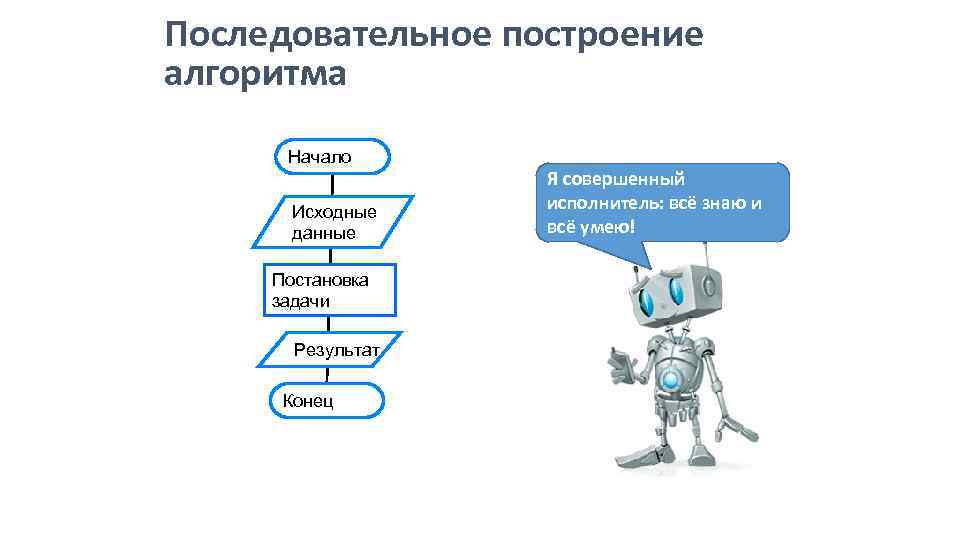 Последовательное построение алгоритма

Начало

Исходные данные

Постановка задачи

Результат

Конец

Я совершенный исполнитель: всё знаю и всё умею!